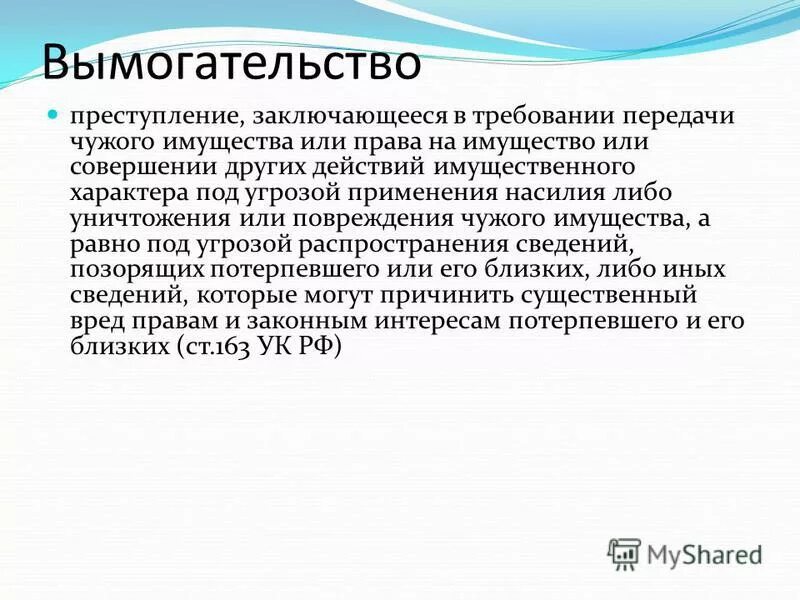 Вымогательство

преступление, заключающееся в требовании передачи чужого имущества или права на имущество или совершении других действий имущественного характера под угрозой применения насилия либо уничтожения или повреждения чужого имущества, а равно под угрозой распространения сведений, позорящих потерпевшего или его близких, либо иных сведений, которые могут причинить существенный вред правам и законным интересам потерпевшего и его близких (ст.163 УК РФ)

MyShared